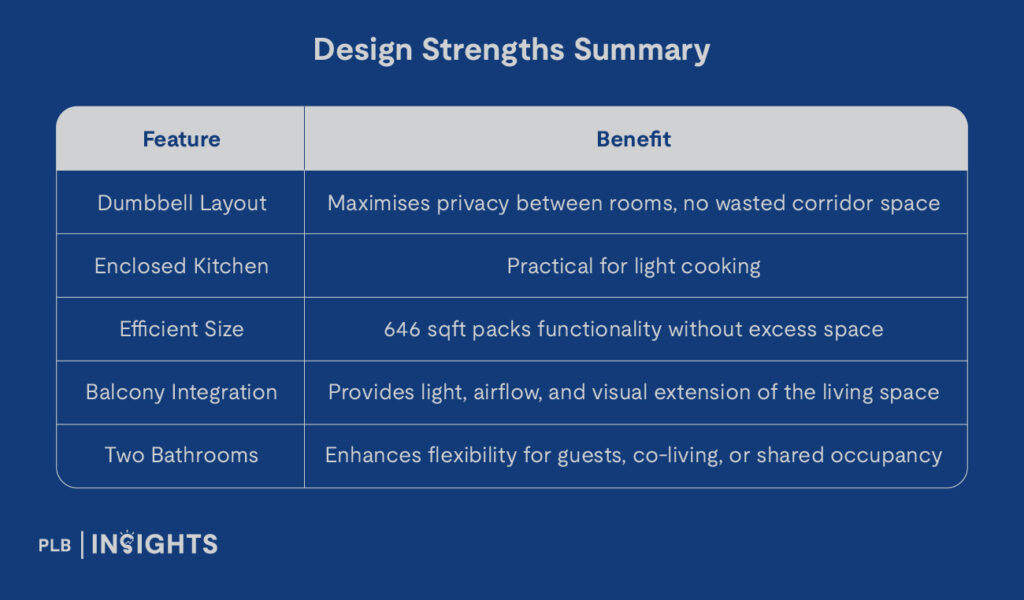 Design Strengths Summary

| Feature | Benefit |
|---|---|
| Dumbbell Layout | Maximises privacy between rooms, no wasted corridor space |
| Enclosed Kitchen | Practical for light cooking |
| Efficient Size | 646 sqft packs functionality without excess space |
| Balcony Integration | Provides light, airflow, and visual extension of the living space |
| Two Bathrooms | Enhances flexibility for guests, co-living, or shared occupancy |

PLB | INSIGHTS